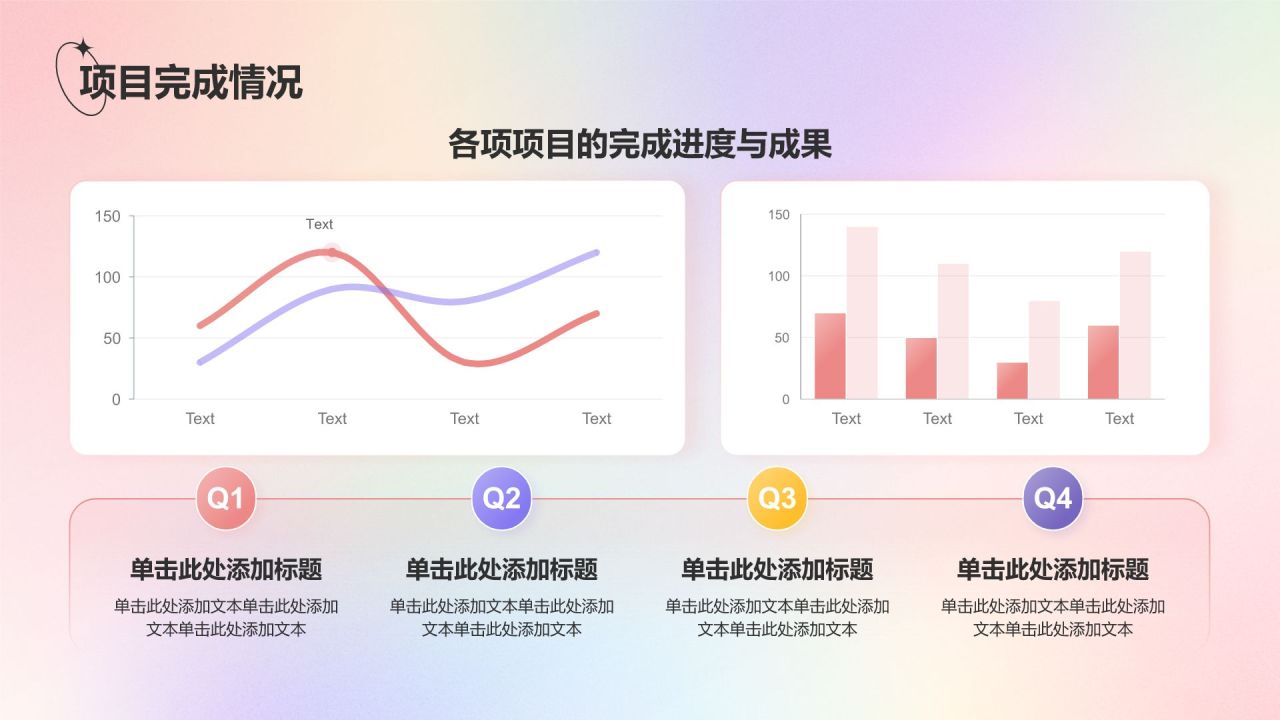 项目完成情况

各项项目的完成进度与成果

150
100
50
0
Text
Text
Text
Text
Text

150
100
50
0
Text
Text
Text
Text

Q1
单击此处添加标题
单击此处添加文本单击此处添加文本单击此处添加文本

Q2
单击此处添加标题
单击此处添加文本单击此处添加文本单击此处添加文本

Q3
单击此处添加标题
单击此处添加文本单击此处添加文本单击此处添加文本

Q4
单击此处添加标题
单击此处添加文本单击此处添加文本单击此处添加文本